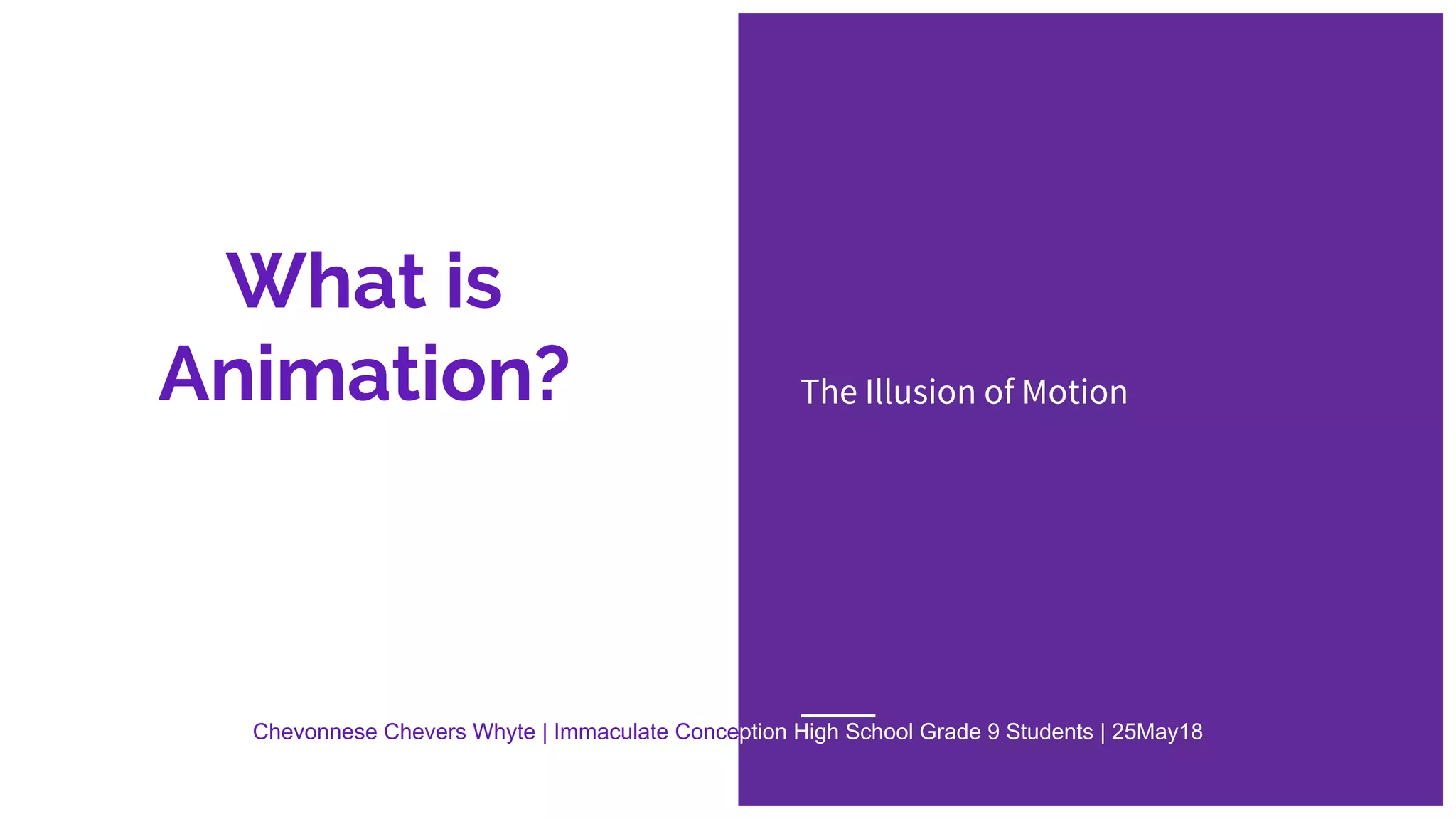 What is Animation?

The Illusion of Motion

Chevonnese Chevers Whyte | Immaculate Conception High School Grade 9 Students | 25May18